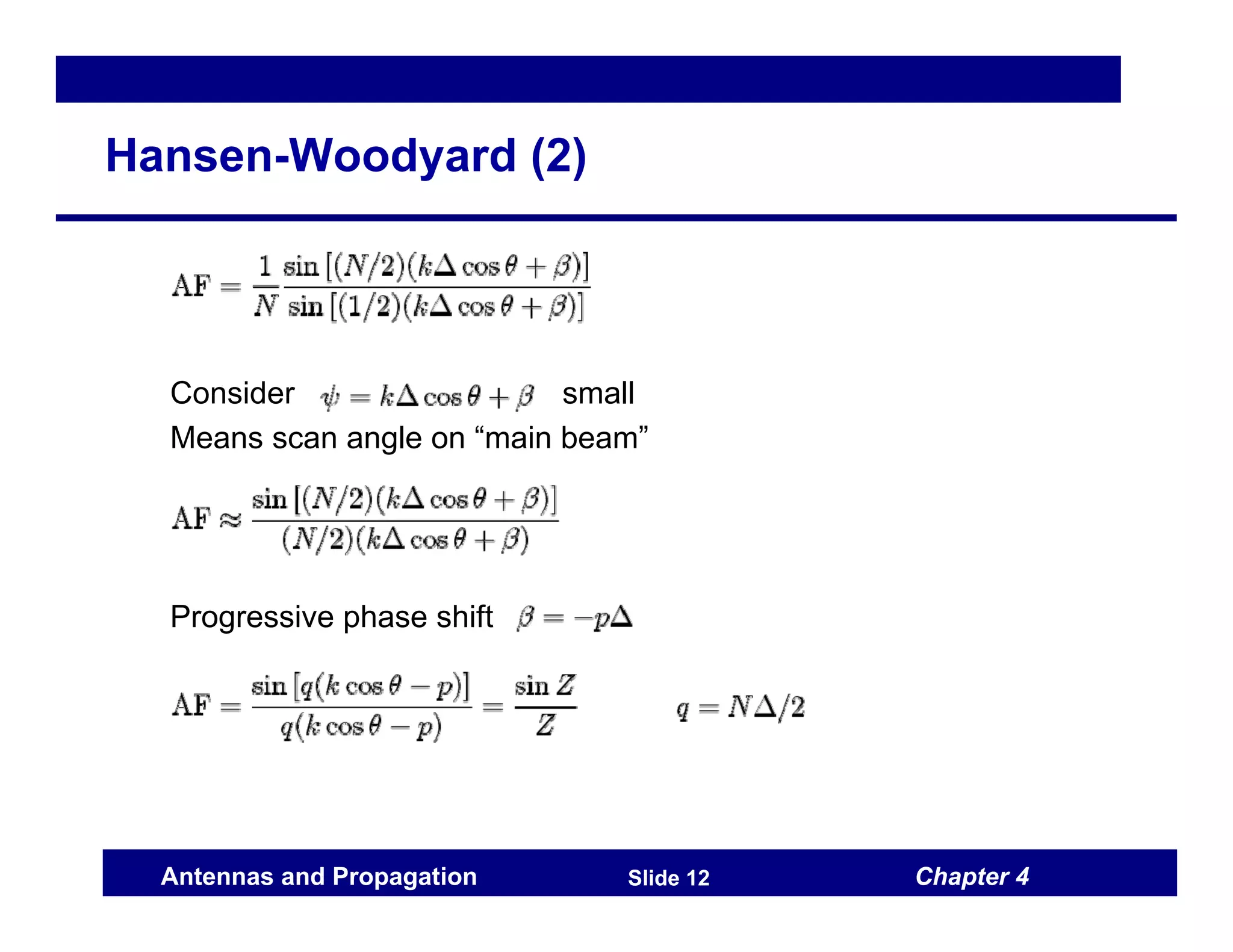 Hansen-Woodyard (2)

$\mathrm{AF} = \frac{1}{N} \frac{\sin\left[(N/2)(k\Delta\cos\theta + \beta)\right]}{\sin\left[(1/2)(k\Delta\cos\theta + \beta)\right]}$

Consider $\psi = k\Delta\cos\theta + \beta$ small
Means scan angle on “main beam”

$\mathrm{AF} \approx \frac{\sin\left[(N/2)(k\Delta\cos\theta + \beta)\right]}{(N/2)(k\Delta\cos\theta + \beta)}$

Progressive phase shift $\beta = -p\Delta$

$\mathrm{AF} = \frac{\sin\left[q(k\cos\theta - p)\right]}{q(k\cos\theta - p)} = \frac{\sin Z}{Z}$ $q = N\Delta/2$

Antennas and Propagation Slide 12 Chapter 4